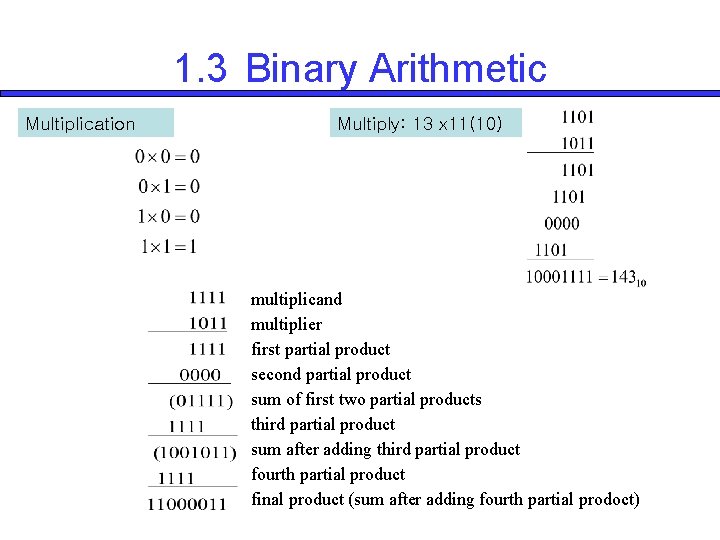 1.3 Binary Arithmetic

Multiplication

$0 \times 0 = 0$
$0 \times 1 = 0$
$1 \times 0 = 0$
$1 \times 1 = 1$

Multiply: 13 x11(10)

1101
1011
1101
1101
0000
1101
$10001111 = 143_{10}$

1111 multiplicand
1011 multiplier
1111 first partial product
0000 second partial product
(01111) sum of first two partial products
1111 third partial product
(1001011) sum after adding third partial product
1111 fourth partial product
11000011 final product (sum after adding fourth partial prodoct)